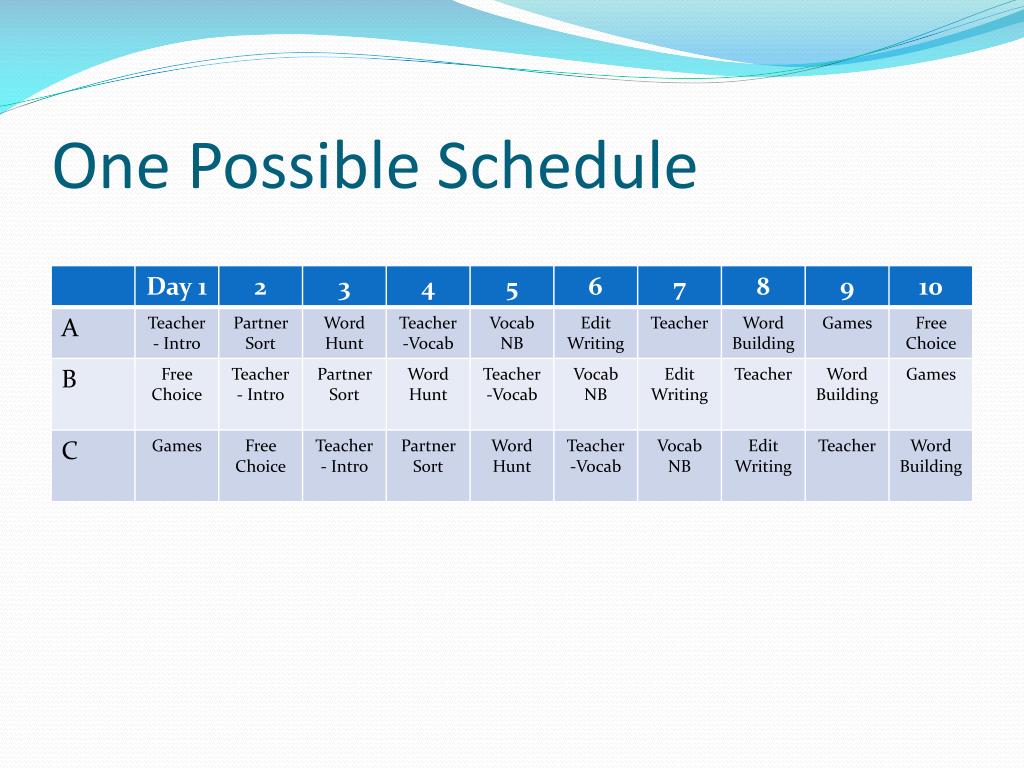 One Possible Schedule

| | Day 1 | 2 | 3 | 4 | 5 | 6 | 7 | 8 | 9 | 10 |
|---|---|---|---|---|---|---|---|---|---|---|
| A | Teacher - Intro | Partner Sort | Word Hunt | Teacher -Vocab | Vocab NB | Edit Writing | Teacher | Word Building | Games | Free Choice |
| B | Free Choice | Teacher - Intro | Partner Sort | Word Hunt | Teacher -Vocab | Vocab NB | Edit Writing | Teacher | Word Building | Games |
| C | Games | Free Choice | Teacher - Intro | Partner Sort | Word Hunt | Teacher -Vocab | Vocab NB | Edit Writing | Teacher | Word Building |